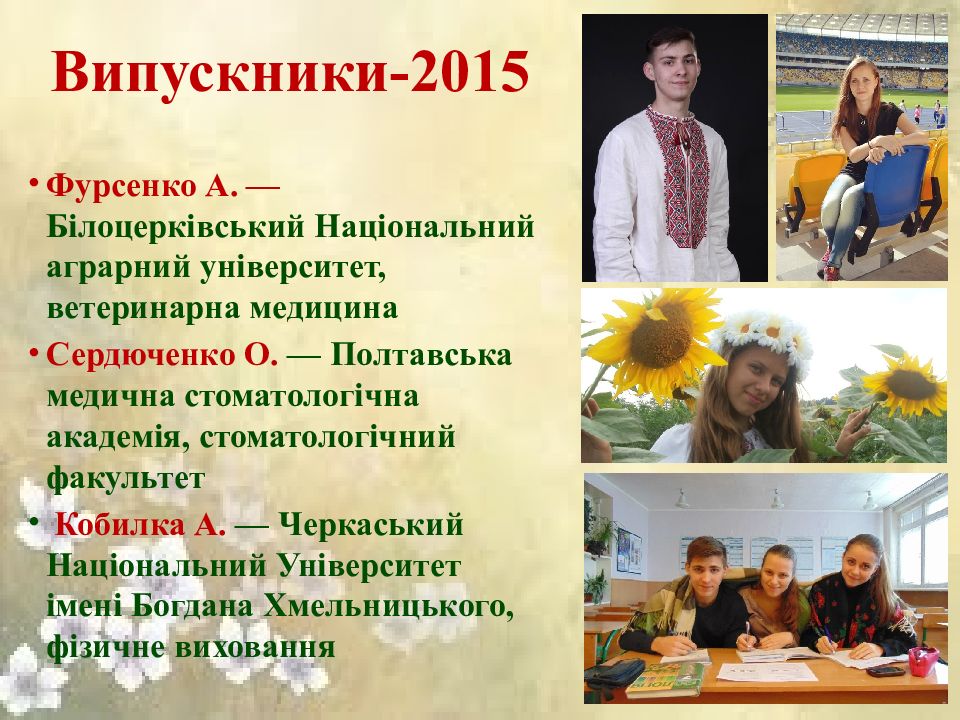 Випускники-2015

• Фурсенко А. — Білоцерківський Національний аграрний університет, ветеринарна медицина
• Сердюченко О. — Полтавська медична стоматологічна академія, стоматологічний факультет
• Кобилка А. — Черкаський Національний Університет імені Богдана Хмельницького, фізичне виховання